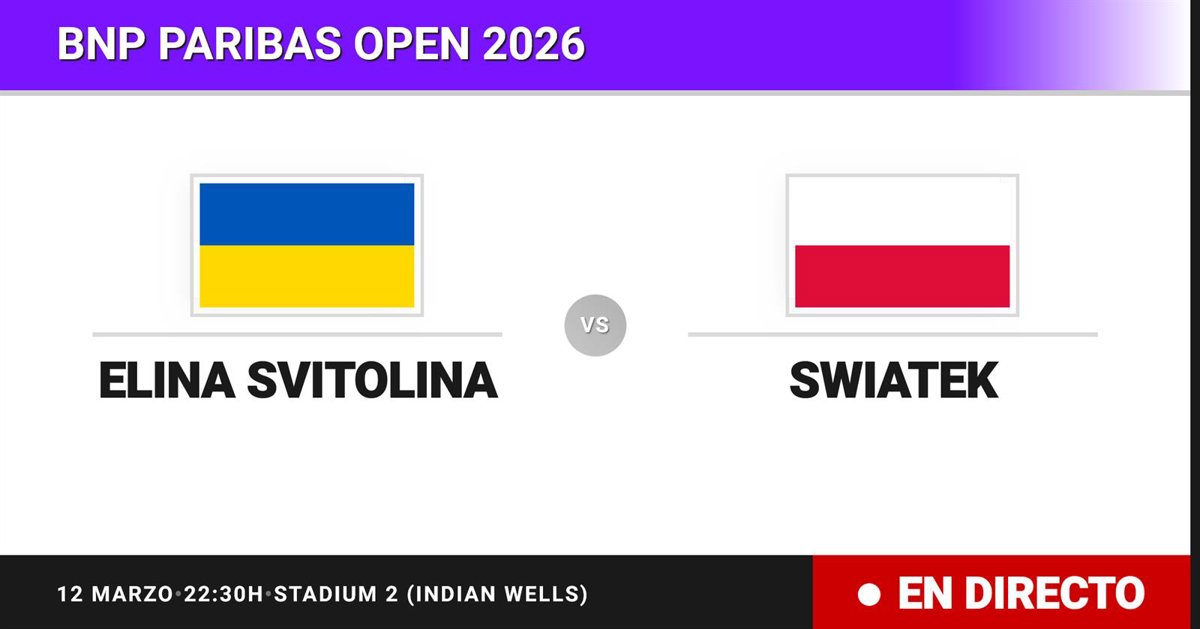 BNP PARIBAS OPEN 2026

ELINA SVITOLINA

VS

SWIATEK

12 MARZO•22:30H•STADIUM 2 (INDIAN WELLS)

EN DIRECTO